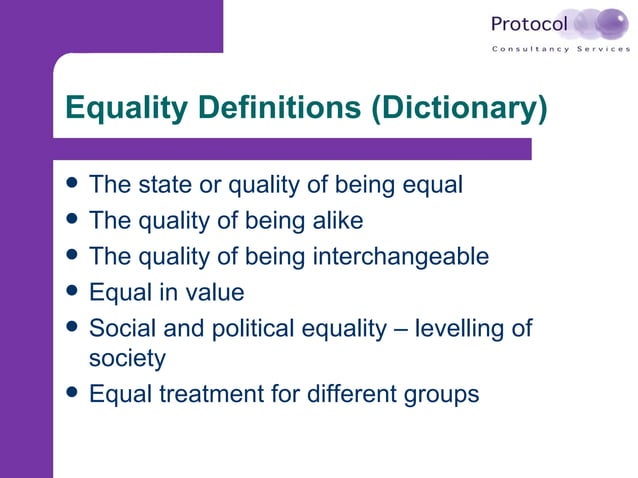 Protocol
Consultancy Services

Equality Definitions (Dictionary)

- The state or quality of being equal
- The quality of being alike
- The quality of being interchangeable
- Equal in value
- Social and political equality – levelling of society
- Equal treatment for different groups